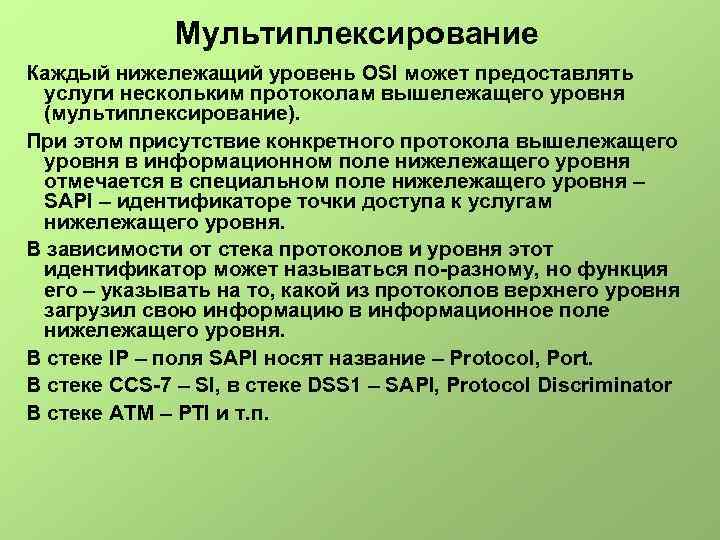 Мультиплексирование

Каждый нижележащий уровень OSI может предоставлять услуги нескольким протоколам вышележащего уровня (мультиплексирование).

При этом присутствие конкретного протокола вышележащего уровня в информационном поле нижележащего уровня отмечается в специальном поле нижележащего уровня – SAPI – идентификаторе точки доступа к услугам нижележащего уровня.

В зависимости от стека протоколов и уровня этот идентификатор может называться по-разному, но функция его – указывать на то, какой из протоколов верхнего уровня загрузил свою информацию в информационное поле нижележащего уровня.

В стеке IP – поля SAPI носят название – Protocol, Port.

В стеке CCS-7 – SI, в стеке DSS1 – SAPI, Protocol Discriminator

В стеке ATM – PTI и т.п.